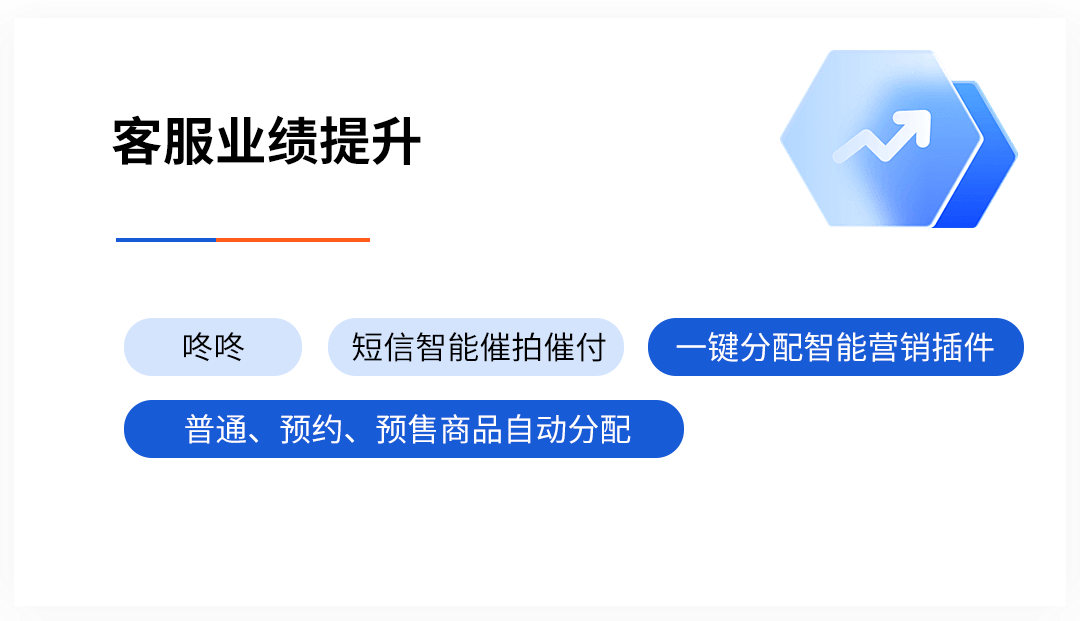 客服业绩提升

咚咚

短信智能催拍催付

一键分配智能营销插件

普通、预约、预售商品自动分配